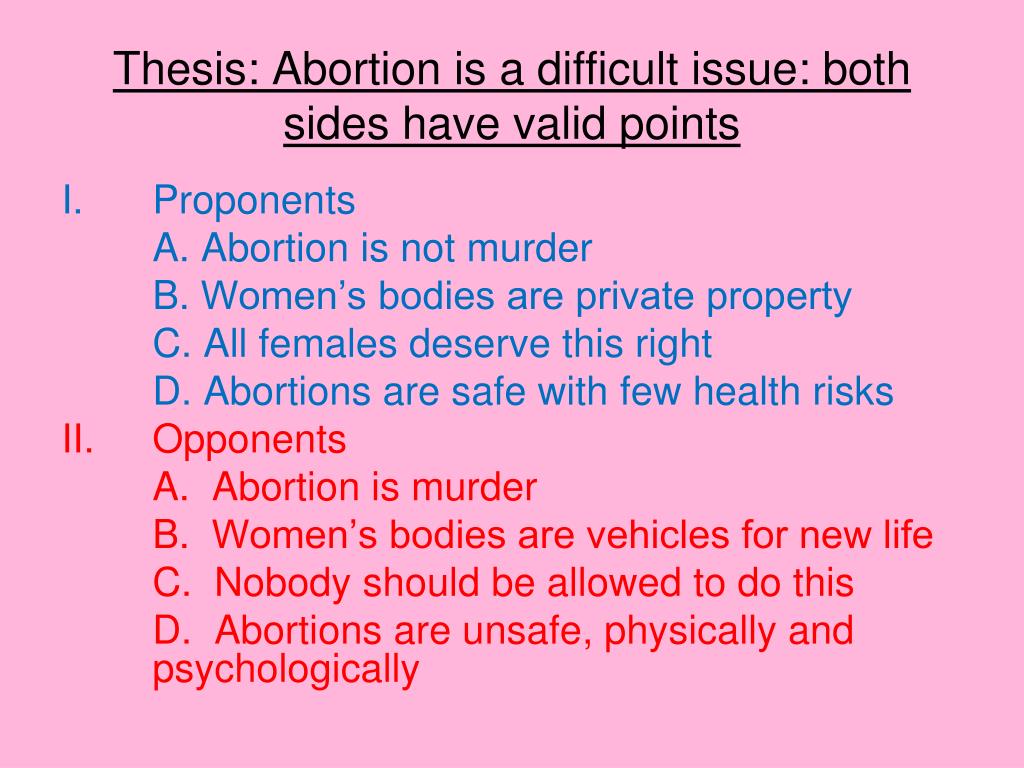 Thesis: Abortion is a difficult issue: both sides have valid points

I. Proponents
A. Abortion is not murder
B. Women’s bodies are private property
C. All females deserve this right
D. Abortions are safe with few health risks
II. Opponents
A. Abortion is murder
B. Women’s bodies are vehicles for new life
C. Nobody should be allowed to do this
D. Abortions are unsafe, physically and psychologically